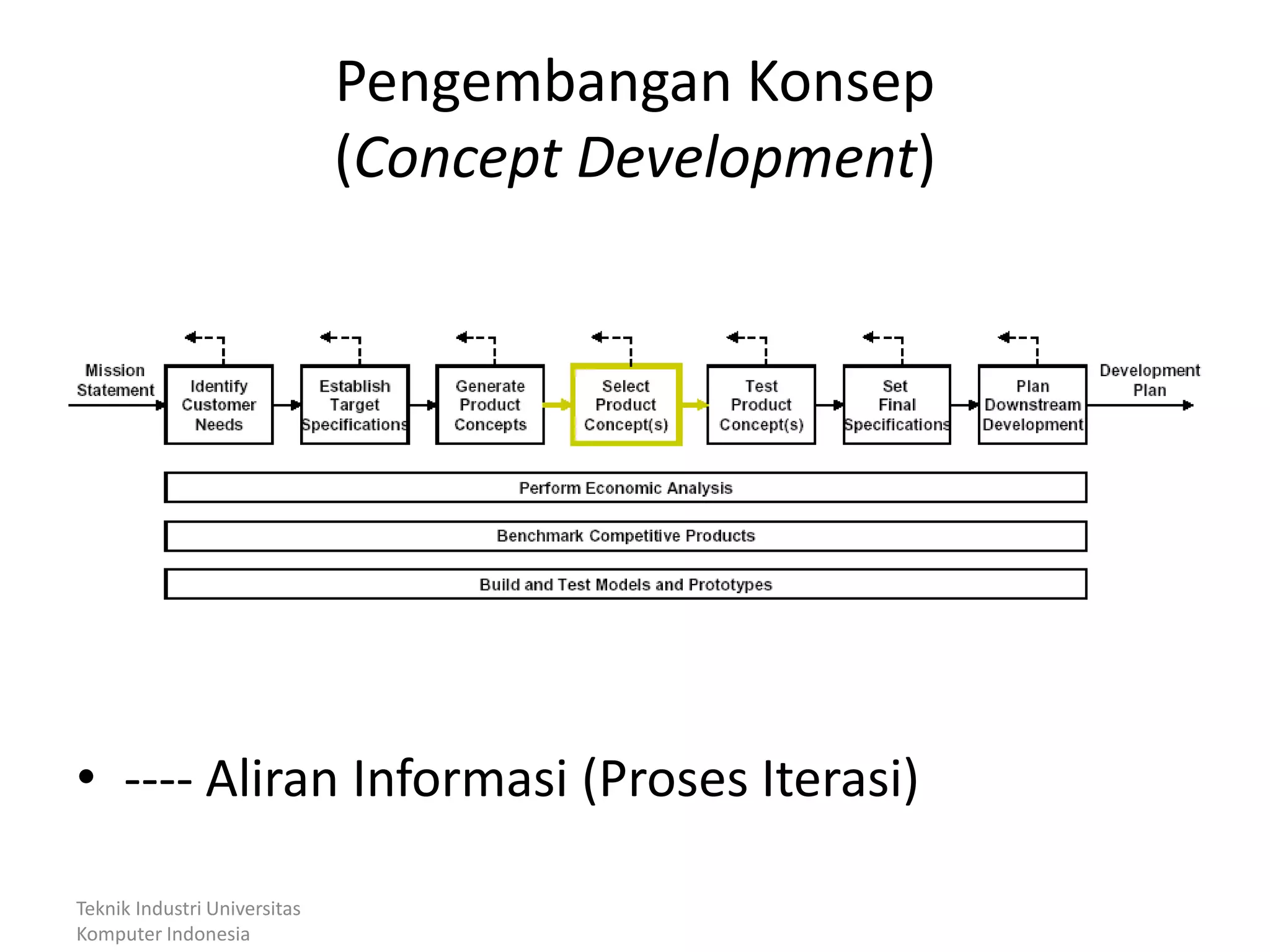 Pengembangan Konsep (Concept Development)

Mission Statement

Identify Customer Needs

Establish Target Specifications

Generate Product Concepts

Select Product Concept(s)

Test Product Concept(s)

Set Final Specifications

Plan Downstream Development

Development Plan

Perform Economic Analysis

Benchmark Competitive Products

Build and Test Models and Prototypes

• ---- Aliran Informasi (Proses Iterasi)

Teknik Industri Universitas Komputer Indonesia